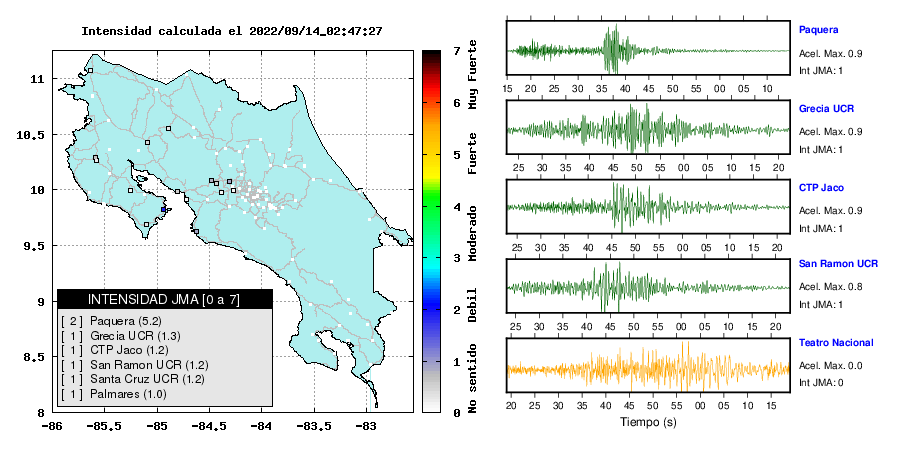 Intensidad calculada el 2022/09/14_02:47:27

11
10.5
10
9.5
9
8.5
8
-86
-85.5
-85
-84.5
-84
-83.5
-83

INTENSIDAD JMA [0 a 7]
[ 2 ] Paquera (5.2)
[ 1 ] Grecia UCR (1.3)
[ 1 ] CTP Jaco (1.2)
[ 1 ] San Ramon UCR (1.2)
[ 1 ] Santa Cruz UCR (1.2)
[ 1 ] Palmares (1.0)

7
6
5
4
3
2
1
0
Muy Fuerte
Fuerte
Moderado
Debil
No sentido

Paquera
Acel. Max. 0.9
Int JMA: 1
15 20 25 30 35 40 45 50 55 00 05 10

Grecia UCR
Acel. Max. 0.9
Int JMA: 1
25 30 35 40 45 50 55 00 05 10 15 20

CTP Jaco
Acel. Max. 0.9
Int JMA: 1
25 30 35 40 45 50 55 00 05 10 15 20

San Ramon UCR
Acel. Max. 0.8
Int JMA: 1
25 30 35 40 45 50 55 00 05 10 15 20

Teatro Nacional
Acel. Max. 0.0
Int JMA: 0
20 25 30 35 40 45 50 55 00 05 10 15

Tiempo (s)